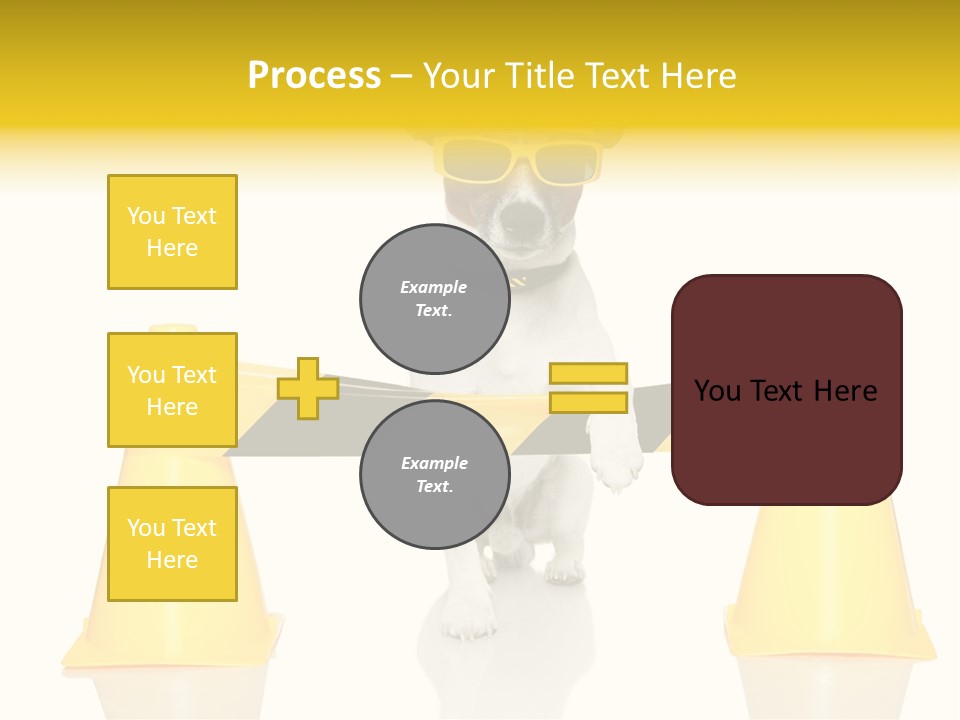 Process – Your Title Text Here

You Text Here

You Text Here

You Text Here

Example Text.

Example Text.

You Text Here